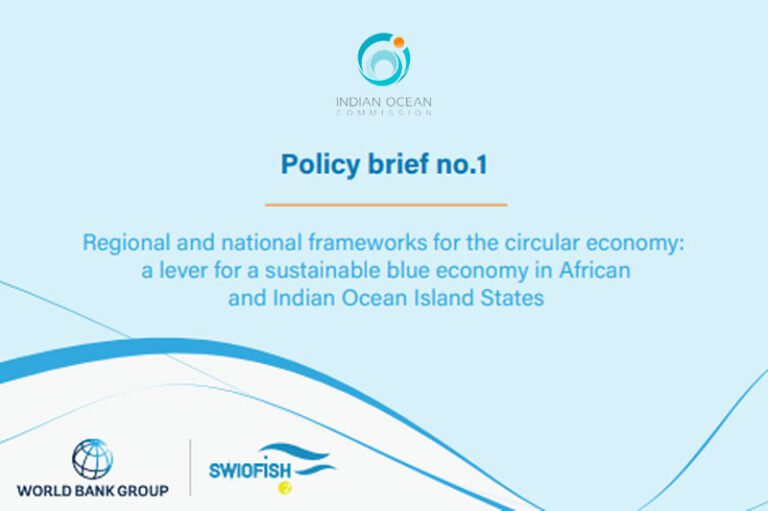 INDIAN OCEAN
COMMISSION

Policy brief no.1

Regional and national frameworks for the circular economy: a lever for a sustainable blue economy in African and Indian Ocean Island States

WORLD BANK GROUP

SWIOFISH
2